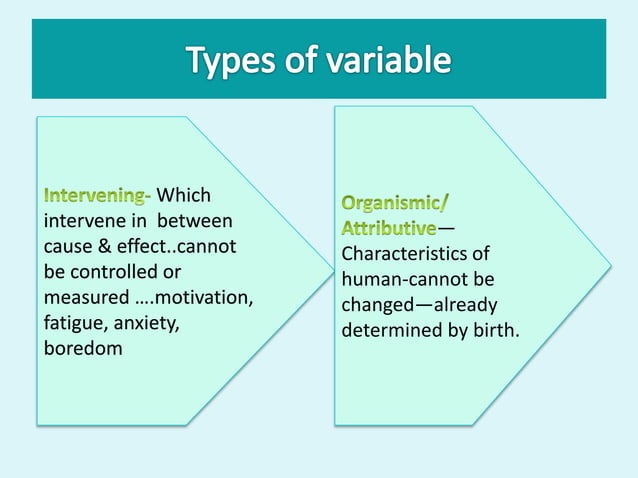 Types of variable

Intervening- Which intervene in between cause & effect..cannot be controlled or measured ….motivation, fatigue, anxiety, boredom

Organismic/ Attributive— Characteristics of human-cannot be changed—already determined by birth.